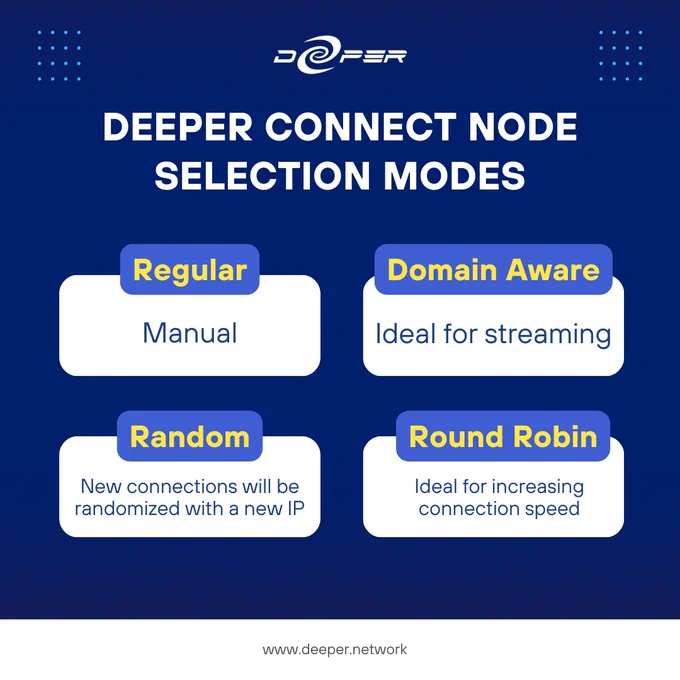 DEEPER

DEEPER CONNECT NODE SELECTION MODES

Regular

Manual

Domain Aware

Ideal for streaming

Random

New connections will be randomized with a new IP

Round Robin

Ideal for increasing connection speed

www.deeper.network